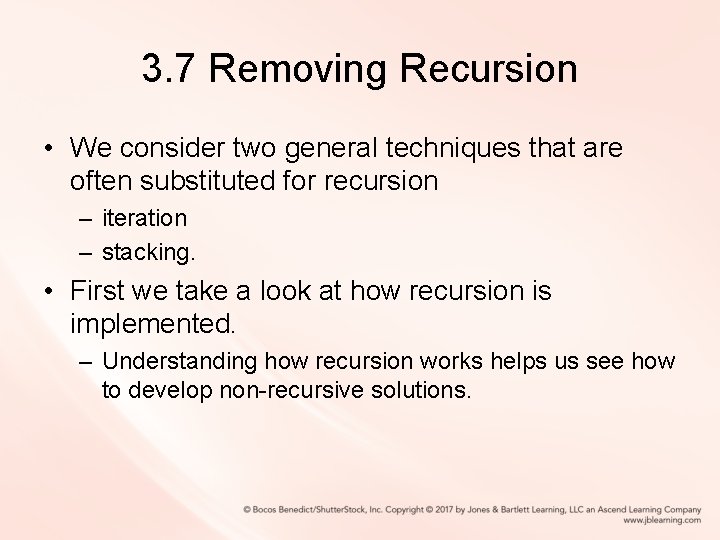 3.7 Removing Recursion

• We consider two general techniques that are often substituted for recursion
– iteration
– stacking.

• First we take a look at how recursion is implemented.
– Understanding how recursion works helps us see how to develop non-recursive solutions.

© Bocos Benedict/ShutterStock, Inc. Copyright © 2017 by Jones & Bartlett Learning, LLC an Ascend Learning Company
www.jblearning.com